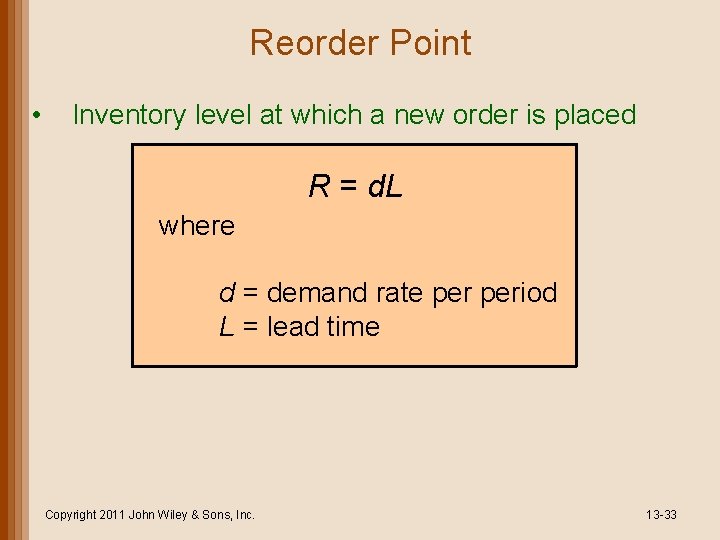 Reorder Point

• Inventory level at which a new order is placed

$R = dL$

where

$d$ = demand rate per period
$L$ = lead time

Copyright 2011 John Wiley & Sons, Inc.

13-33